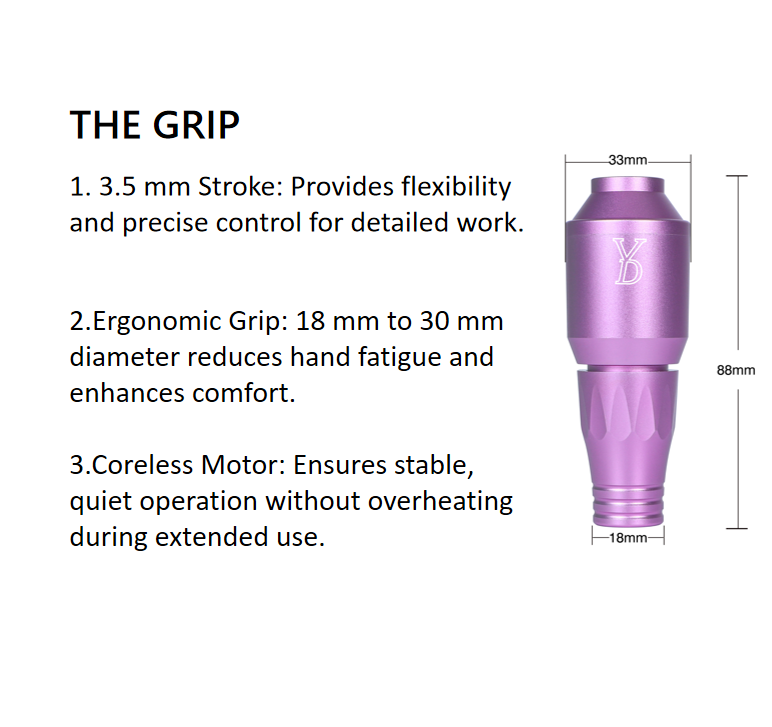 THE GRIP

1. 3.5 mm Stroke: Provides flexibility and precise control for detailed work.

2.Ergonomic Grip: 18 mm to 30 mm diameter reduces hand fatigue and enhances comfort.

3.Coreless Motor: Ensures stable, quiet operation without overheating during extended use.

33mm

YD

88mm

18mm